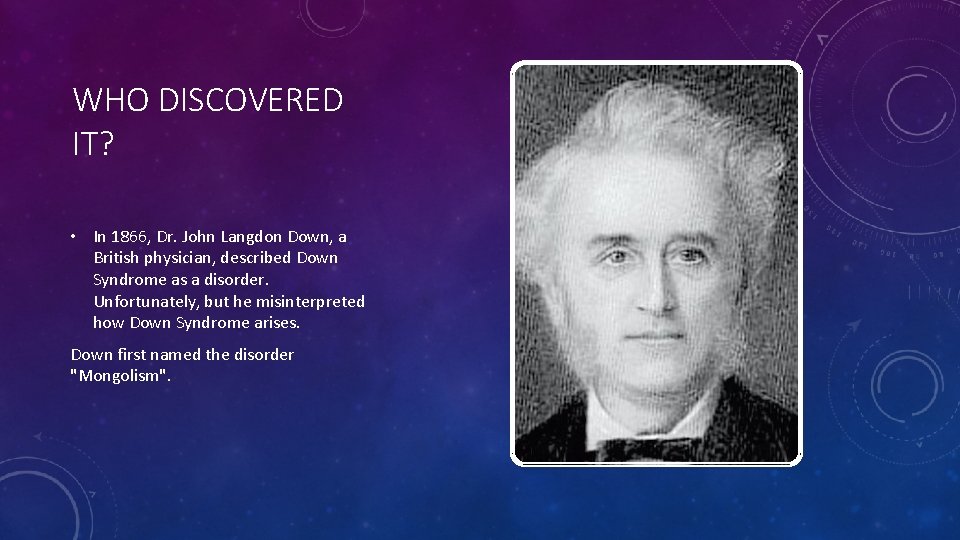 WHO DISCOVERED IT?

• In 1866, Dr. John Langdon Down, a British physician, described Down Syndrome as a disorder. Unfortunately, but he misinterpreted how Down Syndrome arises.

Down first named the disorder "Mongolism".